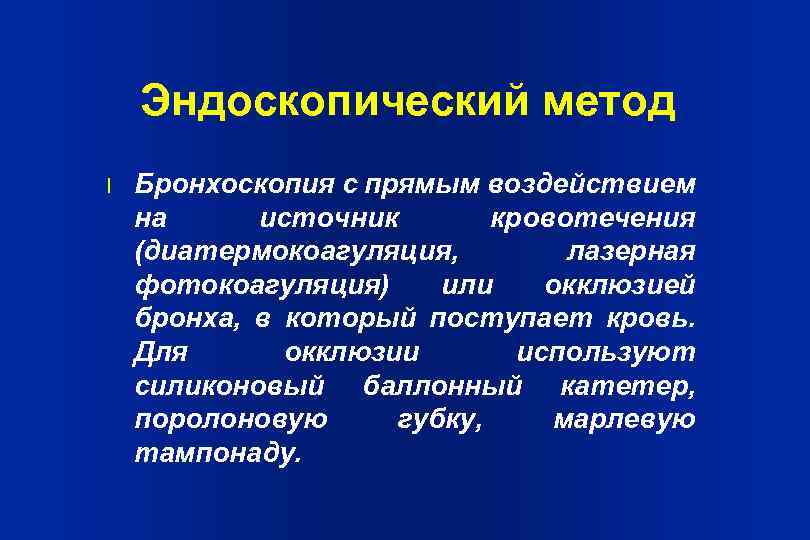 Эндоскопический метод

l Бронхоскопия с прямым воздействием на источник кровотечения (диатермокоагуляция, лазерная фотокоагуляция) или окклюзией бронха, в который поступает кровь. Для окклюзии используют силиконовый баллонный катетер, поролоновую губку, марлевую тампонаду.